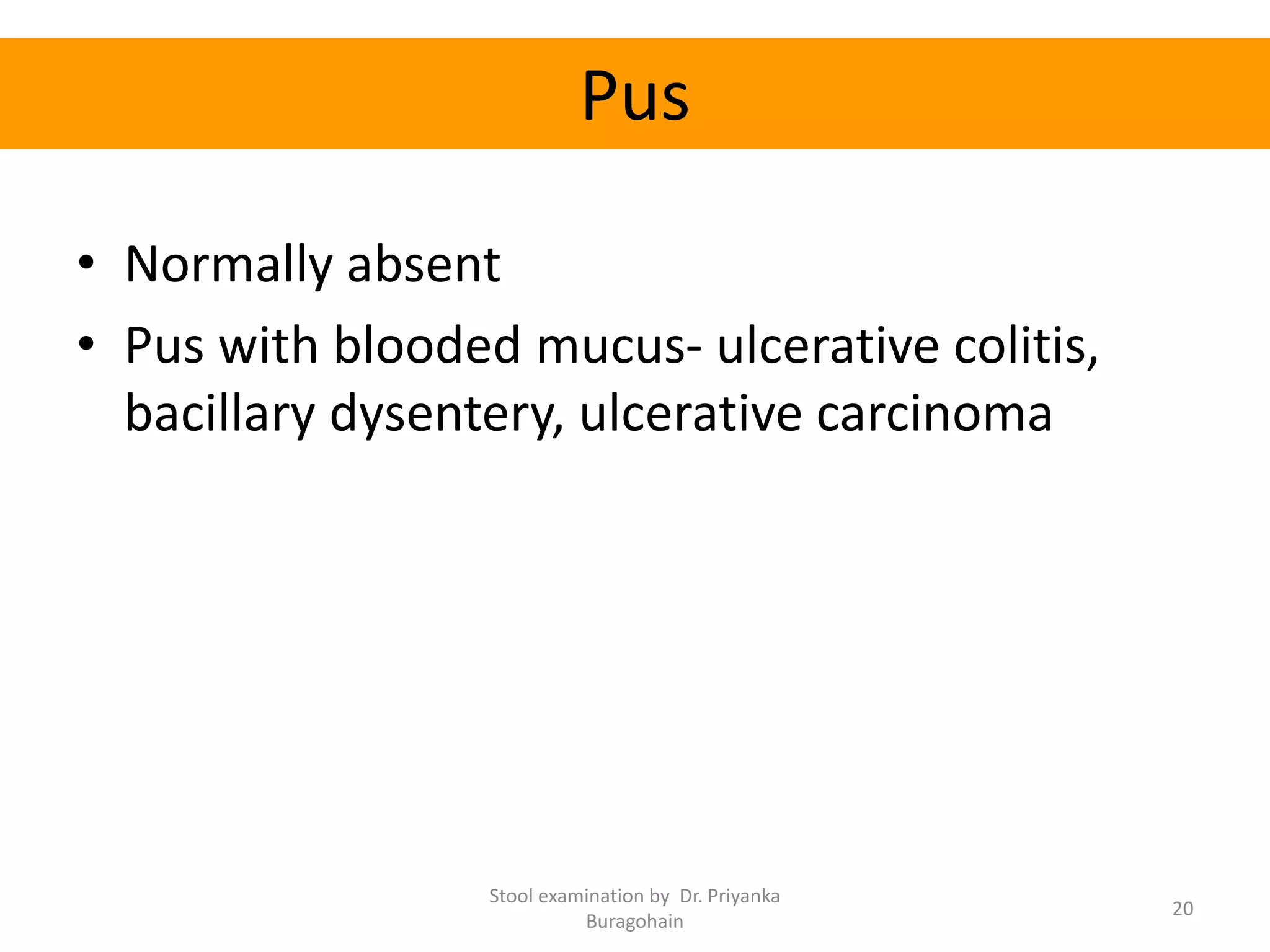 Pus

• Normally absent
• Pus with blooded mucus- ulcerative colitis, bacillary dysentery, ulcerative carcinoma

Stool examination by Dr. Priyanka Buragohain

20